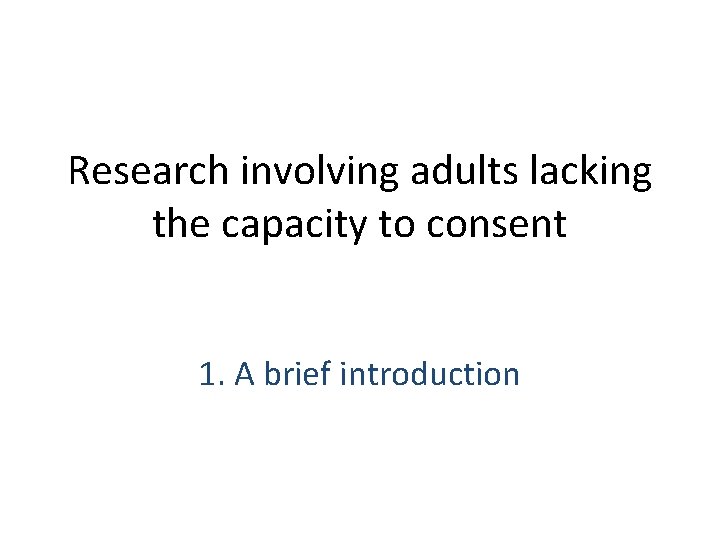 Research involving adults lacking the capacity to consent

1. A brief introduction